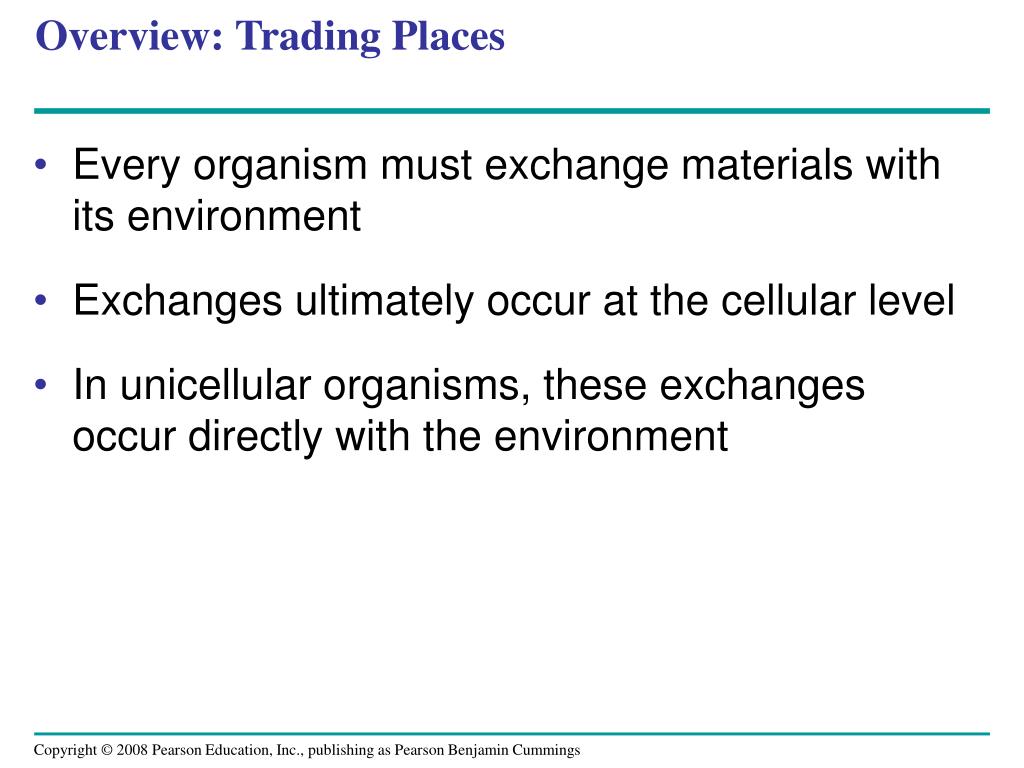 Overview: Trading Places

• Every organism must exchange materials with its environment

• Exchanges ultimately occur at the cellular level

• In unicellular organisms, these exchanges occur directly with the environment

Copyright © 2008 Pearson Education, Inc., publishing as Pearson Benjamin Cummings